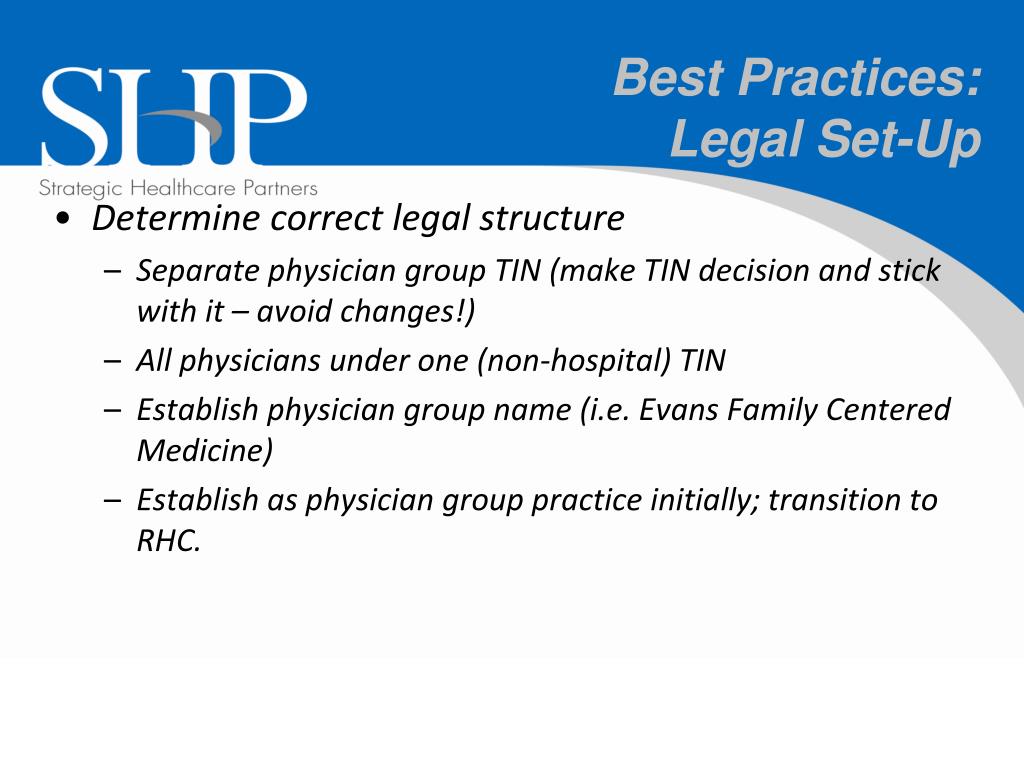 SHP
Strategic Healthcare Partners

Best Practices: Legal Set-Up

• Determine correct legal structure
– Separate physician group TIN (make TIN decision and stick with it – avoid changes!)
– All physicians under one (non-hospital) TIN
– Establish physician group name (i.e. Evans Family Centered Medicine)
– Establish as physician group practice initially; transition to RHC.